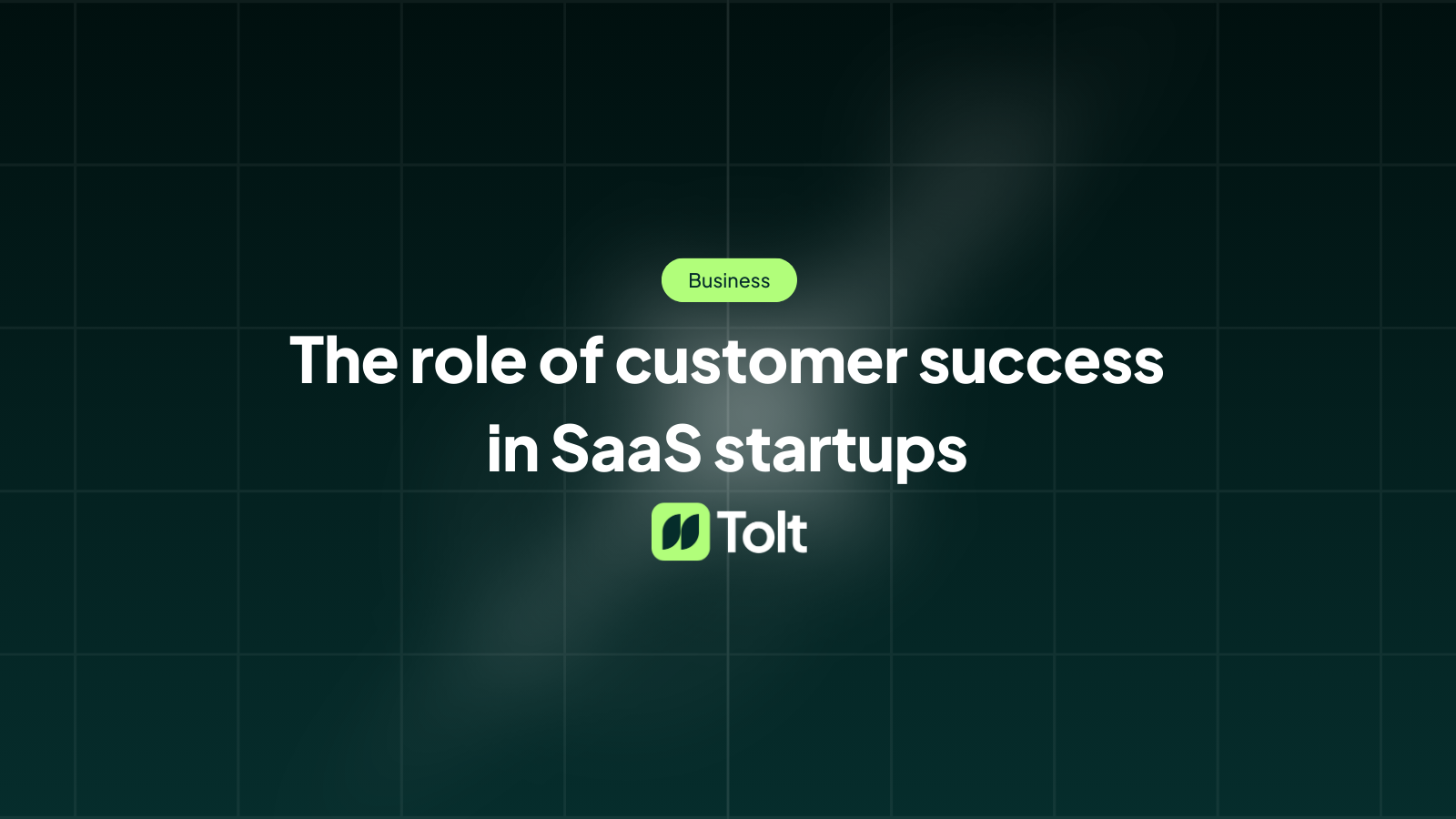 Business

The role of customer success in SaaS startups

Tolt